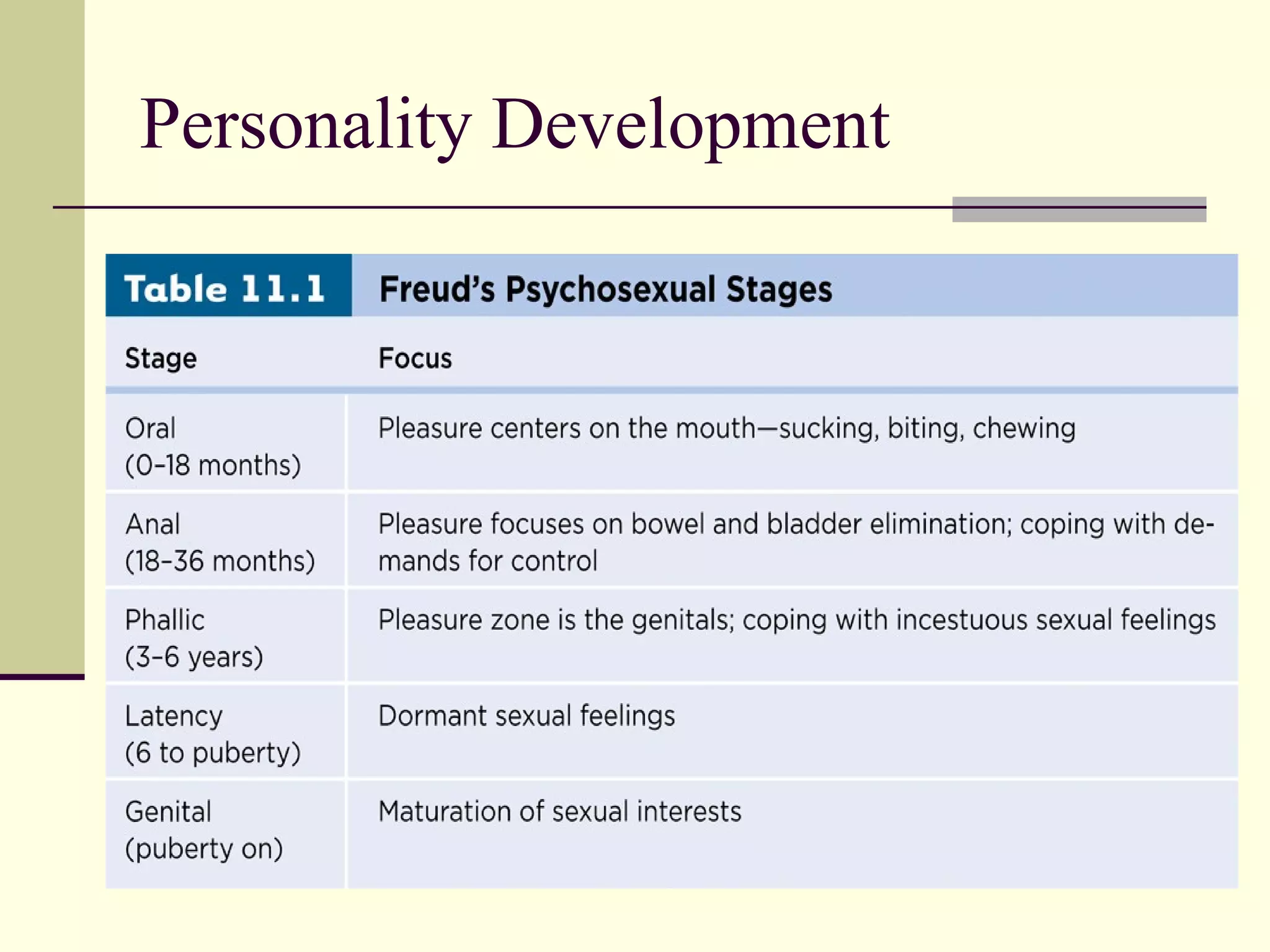 Personality Development

Table 11.1 Freud's Psychosexual Stages

| Stage | Focus |
|---|---|
| Oral (0–18 months) | Pleasure centers on the mouth—sucking, biting, chewing |
| Anal (18–36 months) | Pleasure focuses on bowel and bladder elimination; coping with demands for control |
| Phallic (3–6 years) | Pleasure zone is the genitals; coping with incestuous sexual feelings |
| Latency (6 to puberty) | Dormant sexual feelings |
| Genital (puberty on) | Maturation of sexual interests |